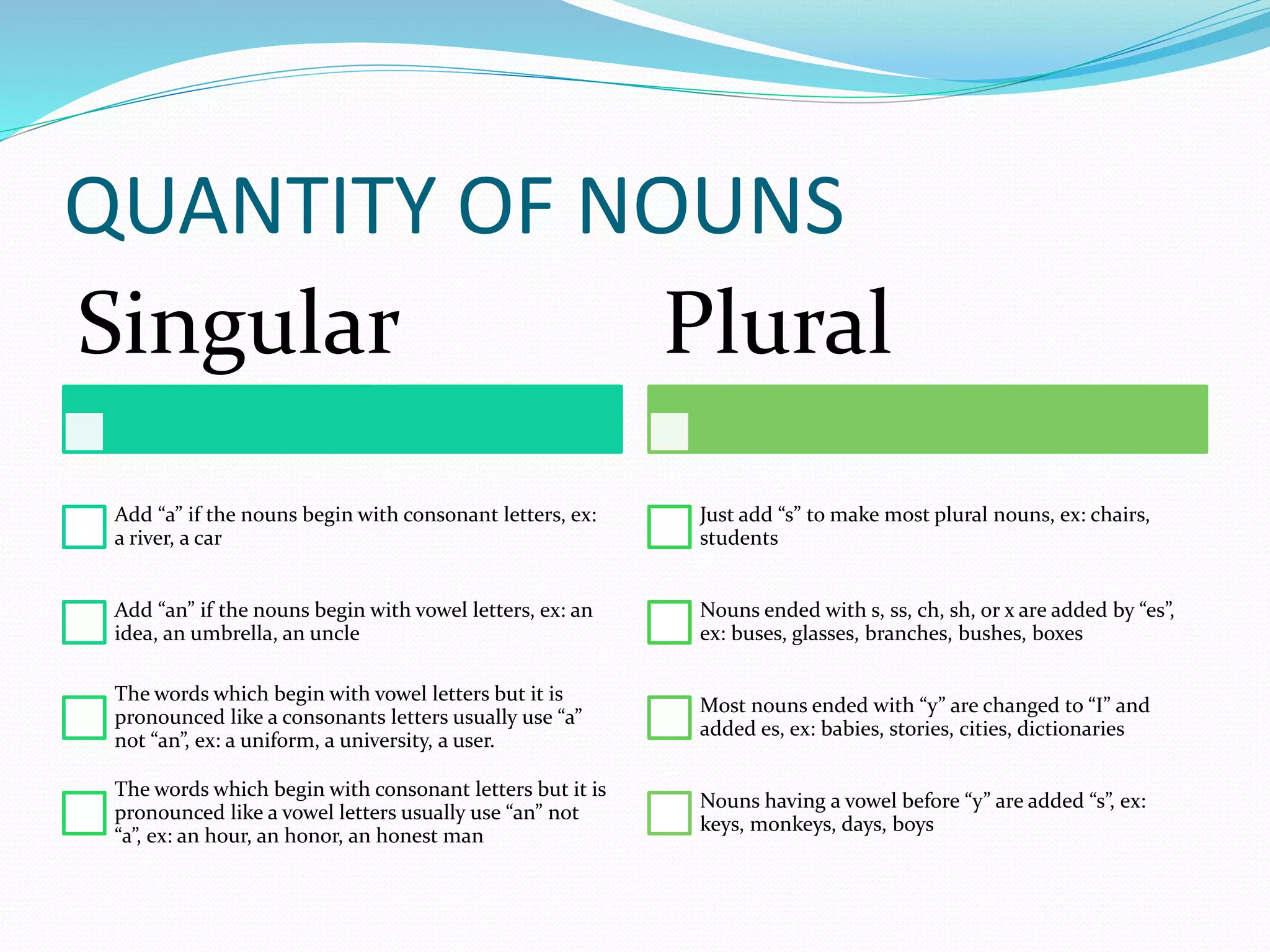 QUANTITY OF NOUNS

Singular

Add “a” if the nouns begin with consonant letters, ex: a river, a car

Add “an” if the nouns begin with vowel letters, ex: an idea, an umbrella, an uncle

The words which begin with vowel letters but it is pronounced like a consonants letters usually use “a” not “an”, ex: a uniform, a university, a user.

The words which begin with consonant letters but it is pronounced like a vowel letters usually use “an” not “a”, ex: an hour, an honor, an honest man

Plural

Just add “s” to make most plural nouns, ex: chairs, students

Nouns ended with s, ss, ch, sh, or x are added by “es”, ex: buses, glasses, branches, bushes, boxes

Most nouns ended with “y” are changed to “I” and added es, ex: babies, stories, cities, dictionaries

Nouns having a vowel before “y” are added “s”, ex: keys, monkeys, days, boys